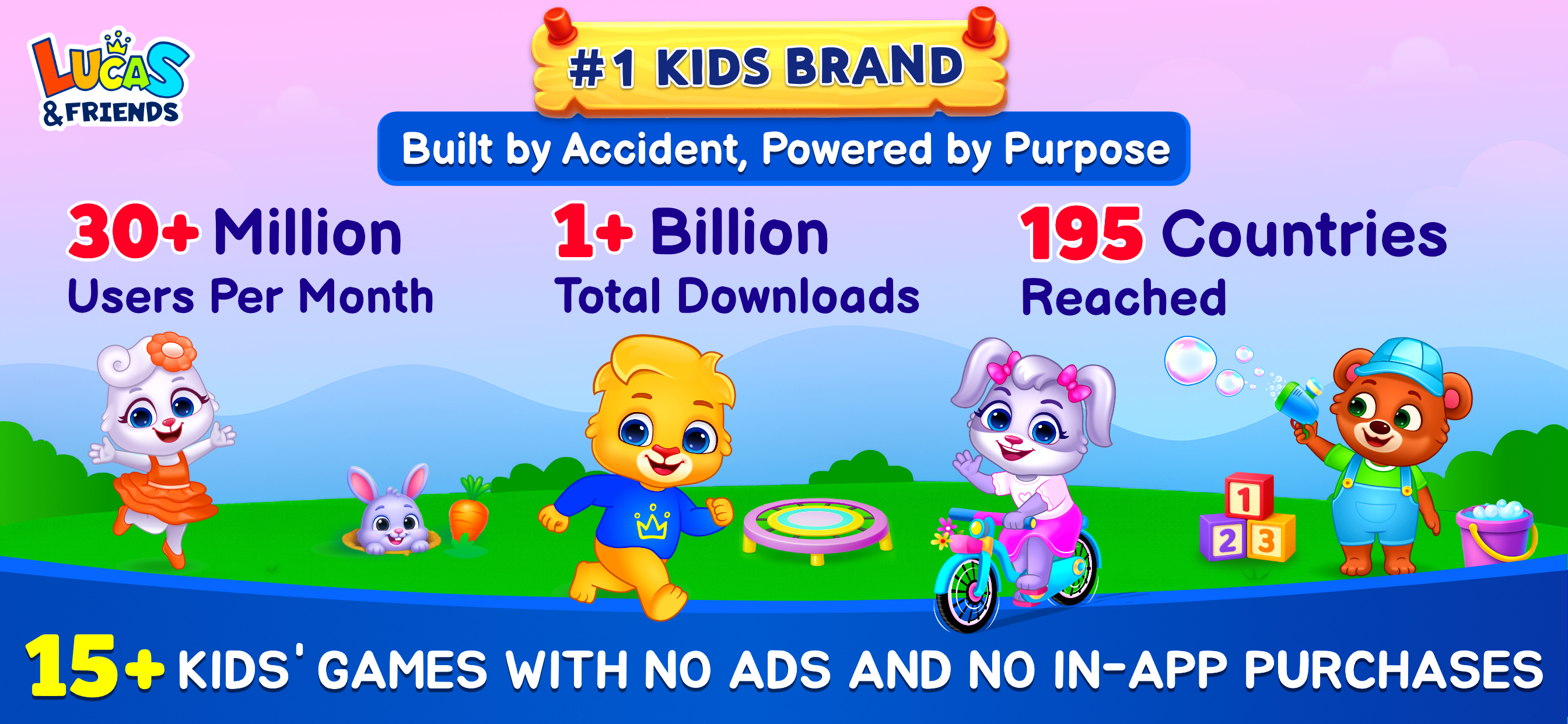 LUCAS
& FRIENDS

#1 KIDS BRAND

Built by Accident, Powered by Purpose

30+ Million
Users Per Month

1+ Billion
Total Downloads

195 Countries
Reached

1
2 3

15+ KIDS' GAMES WITH NO ADS AND NO IN-APP PURCHASES